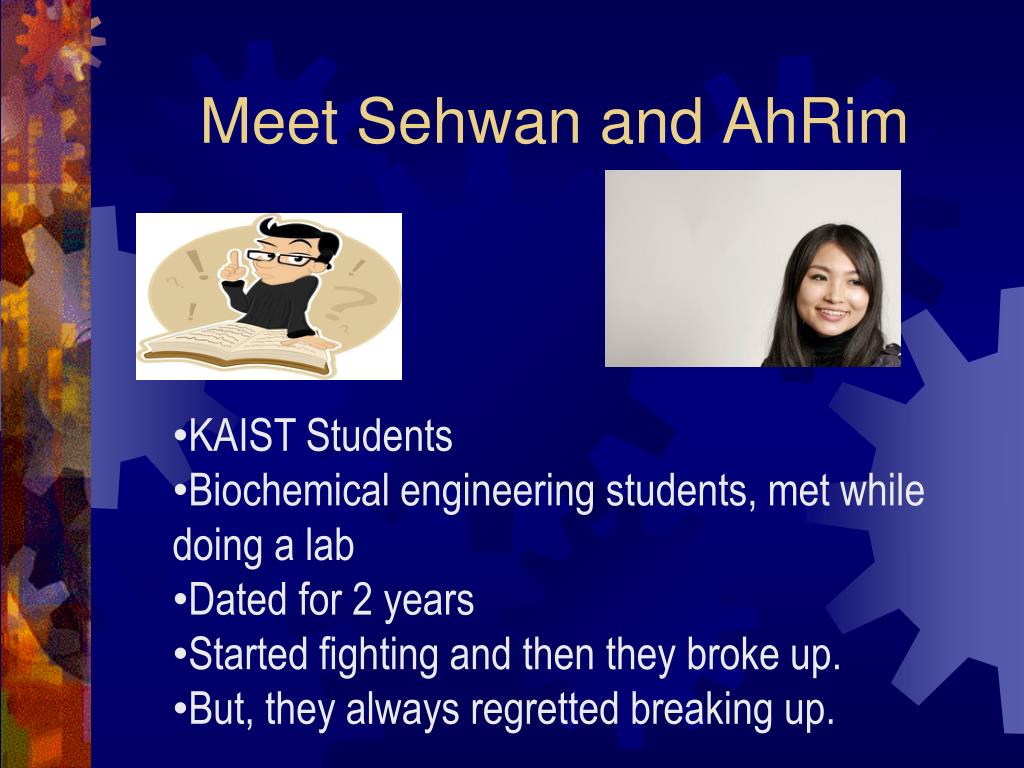 Meet Sehwan and AhRim

•KAIST Students
•Biochemical engineering students, met while doing a lab
•Dated for 2 years
•Started fighting and then they broke up.
•But, they always regretted breaking up.